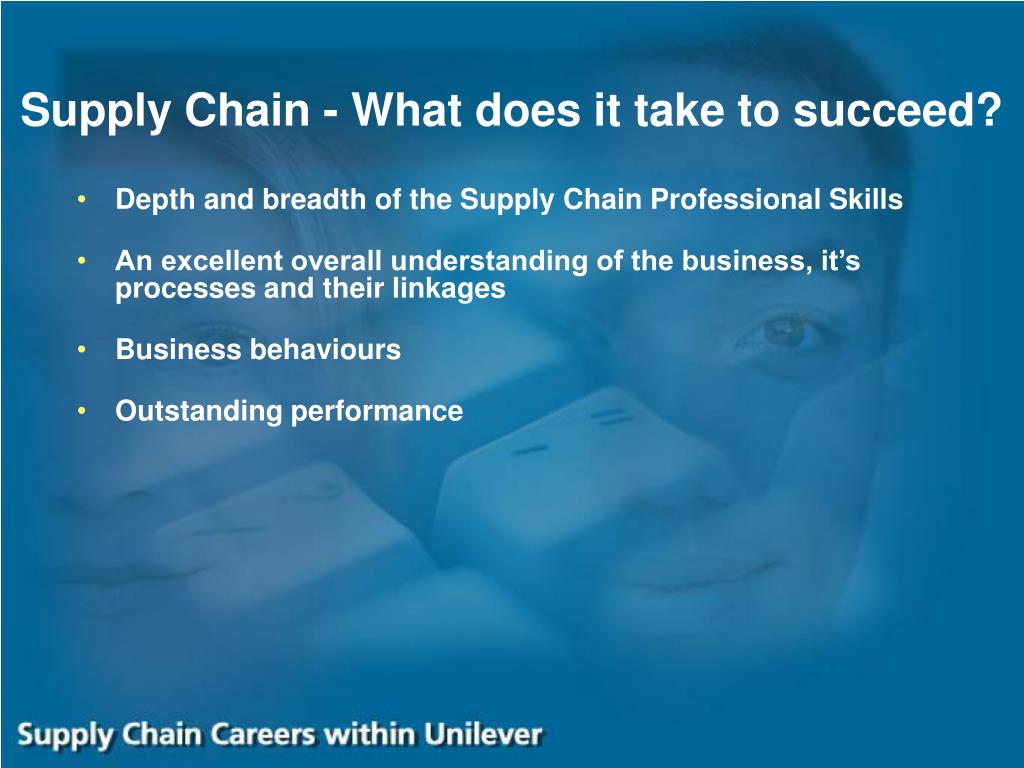 Supply Chain - What does it take to succeed?

• Depth and breadth of the Supply Chain Professional Skills

• An excellent overall understanding of the business, it’s processes and their linkages

• Business behaviours

• Outstanding performance

Supply Chain Careers within Unilever